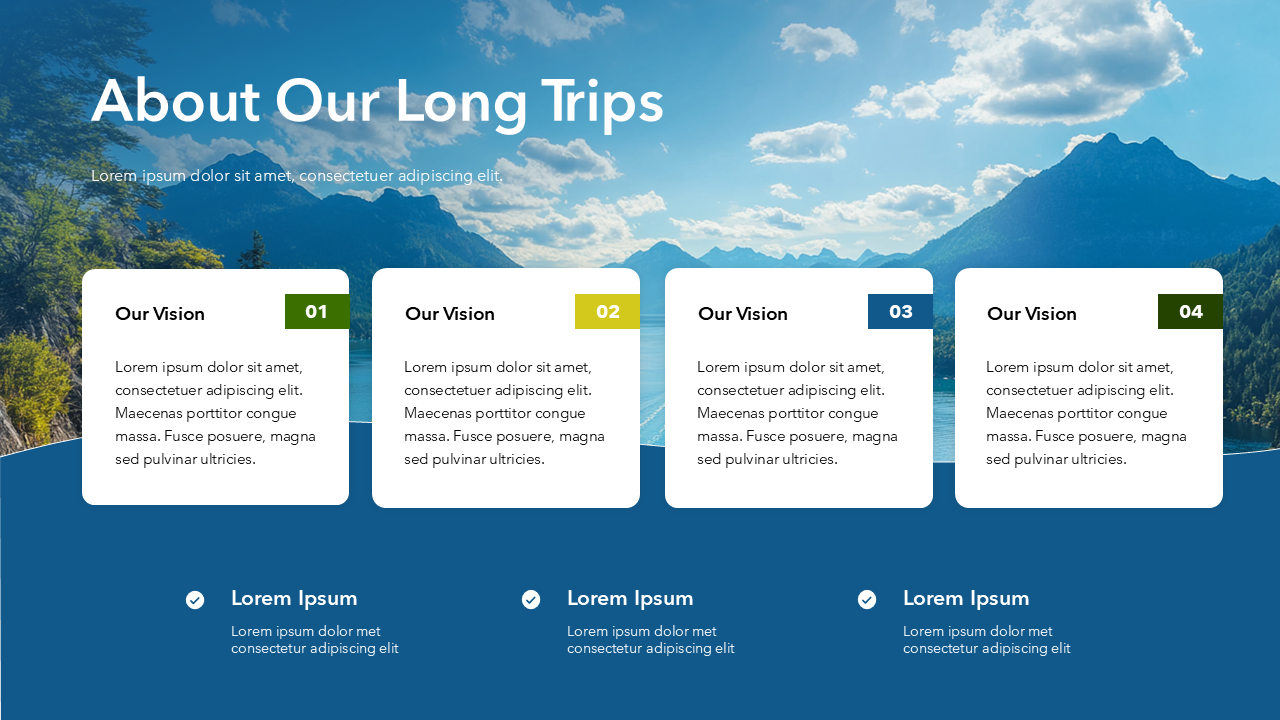 About Our Long Trips

Lorem ipsum dolor sit amet, consectetuer adipiscing elit.

Our Vision

01

Lorem ipsum dolor sit amet, consectetuer adipiscing elit. Maecenas porttitor congue massa. Fusce posuere, magna sed pulvinar ultricies.

Our Vision

02

Lorem ipsum dolor sit amet, consectetuer adipiscing elit. Maecenas porttitor congue massa. Fusce posuere, magna sed pulvinar ultricies.

Our Vision

03

Lorem ipsum dolor sit amet, consectetuer adipiscing elit. Maecenas porttitor congue massa. Fusce posuere, magna sed pulvinar ultricies.

Our Vision

04

Lorem ipsum dolor sit amet, consectetuer adipiscing elit. Maecenas porttitor congue massa. Fusce posuere, magna sed pulvinar ultricies.

Lorem Ipsum

Lorem ipsum dolor met consectetur adipiscing elit

Lorem Ipsum

Lorem ipsum dolor met consectetur adipiscing elit

Lorem Ipsum

Lorem ipsum dolor met consectetur adipiscing elit